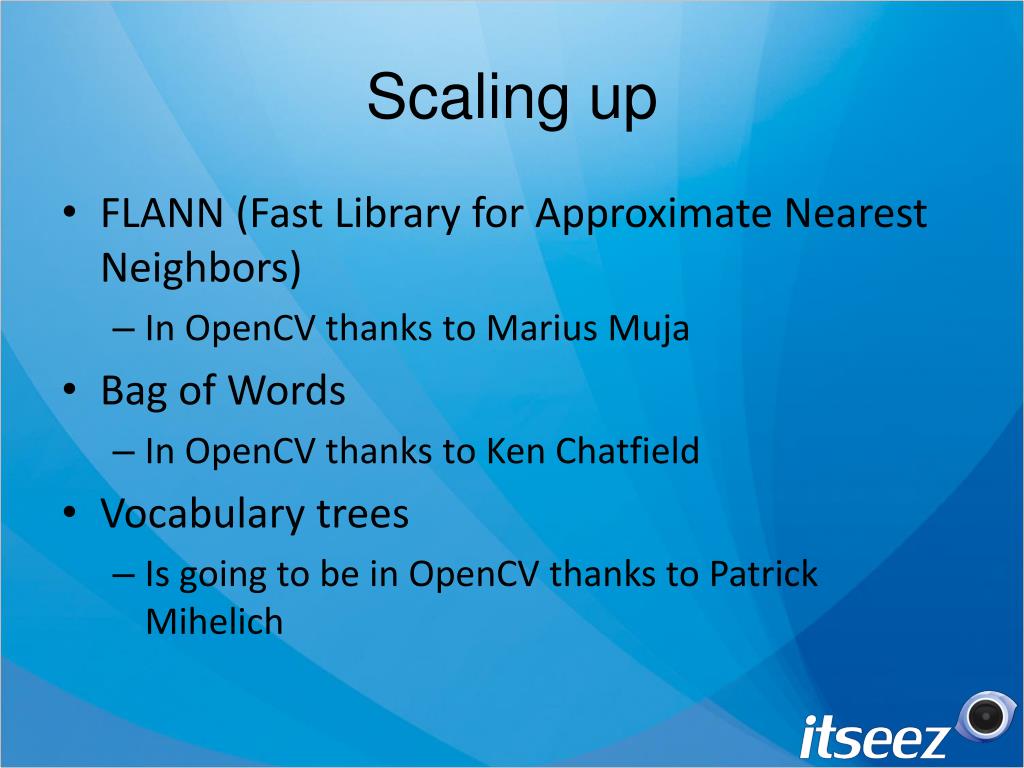 Scaling up

• FLANN (Fast Library for Approximate Nearest Neighbors)
 – In OpenCV thanks to Marius Muja
• Bag of Words
 – In OpenCV thanks to Ken Chatfield
• Vocabulary trees
 – Is going to be in OpenCV thanks to Patrick Mihelich

itseez